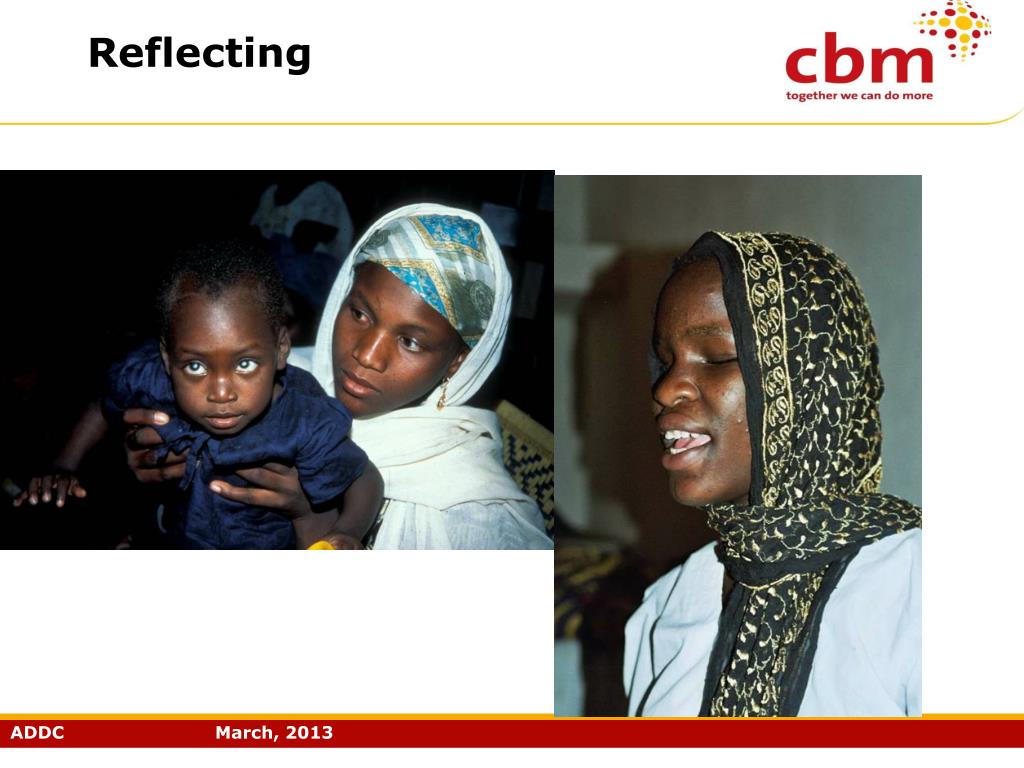 Reflecting

cbm
together we can do more

ADDC March, 2013